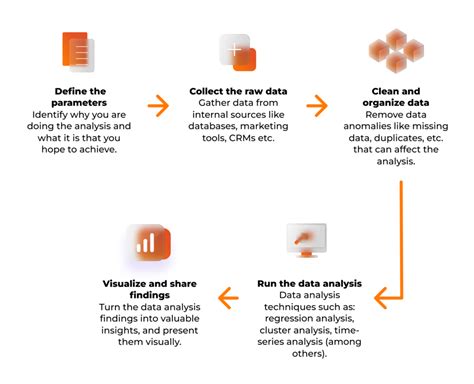 Define the parameters
Identify why you are doing the analysis and what it is that you hope to achieve.

Collect the raw data
Gather data from internal sources like databases, marketing tools, CRMs etc.

Clean and organize data
Remove data anomalies like missing data, duplicates, etc. that can affect the analysis.

Run the data analysis
Data analysis techniques such as: regression analysis, cluster analysis, time-series analysis (among others).

Visualize and share findings
Turn the data analysis findings into valuable insights, and present them visually.